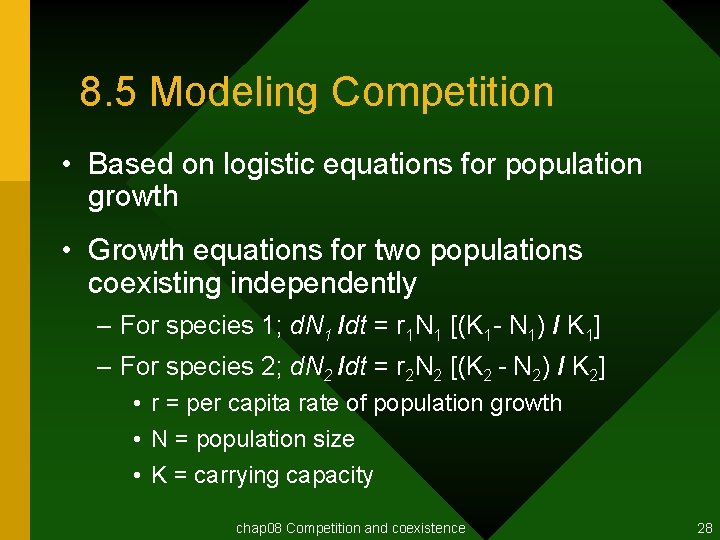 8.5 Modeling Competition

• Based on logistic equations for population growth

• Growth equations for two populations coexisting independently

– For species 1; $dN_1 /dt = r_1N_1 [(K_1 - N_1) / K_1]$

– For species 2; $dN_2 /dt = r_2N_2 [(K_2 - N_2) / K_2]$

• r = per capita rate of population growth

• N = population size

• K = carrying capacity

chap08 Competition and coexistence

28